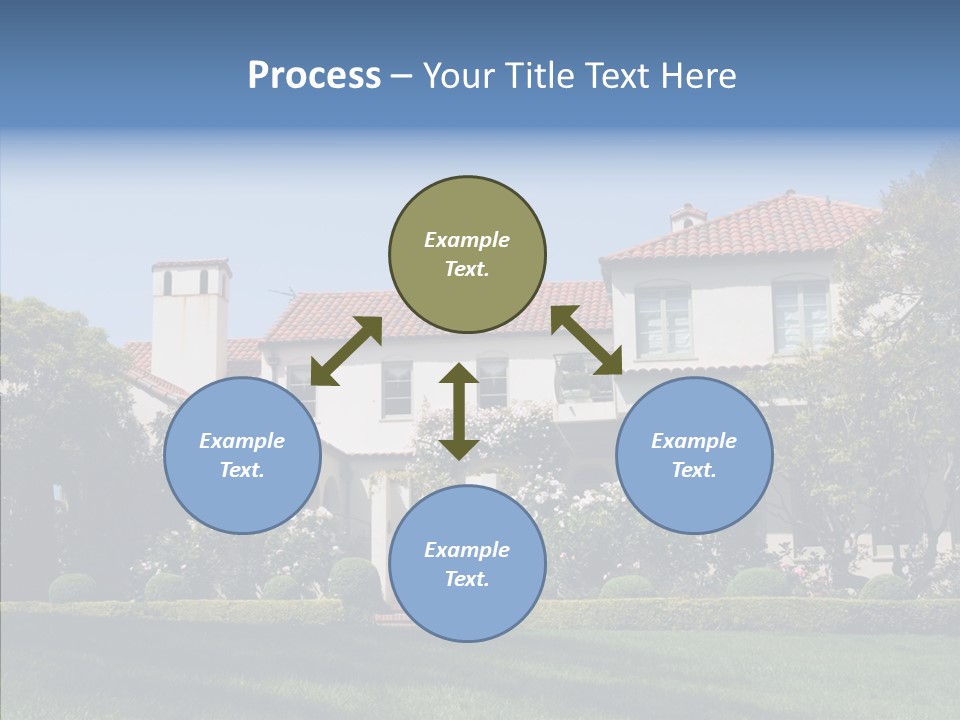 Process – Your Title Text Here

Example Text.

Example Text.

Example Text.

Example Text.